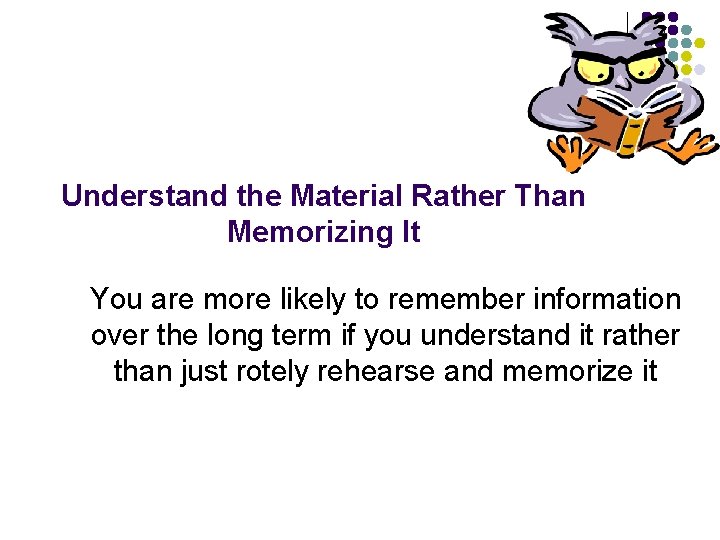 Understand the Material Rather Than Memorizing It

You are more likely to remember information over the long term if you understand it rather than just rotely rehearse and memorize it